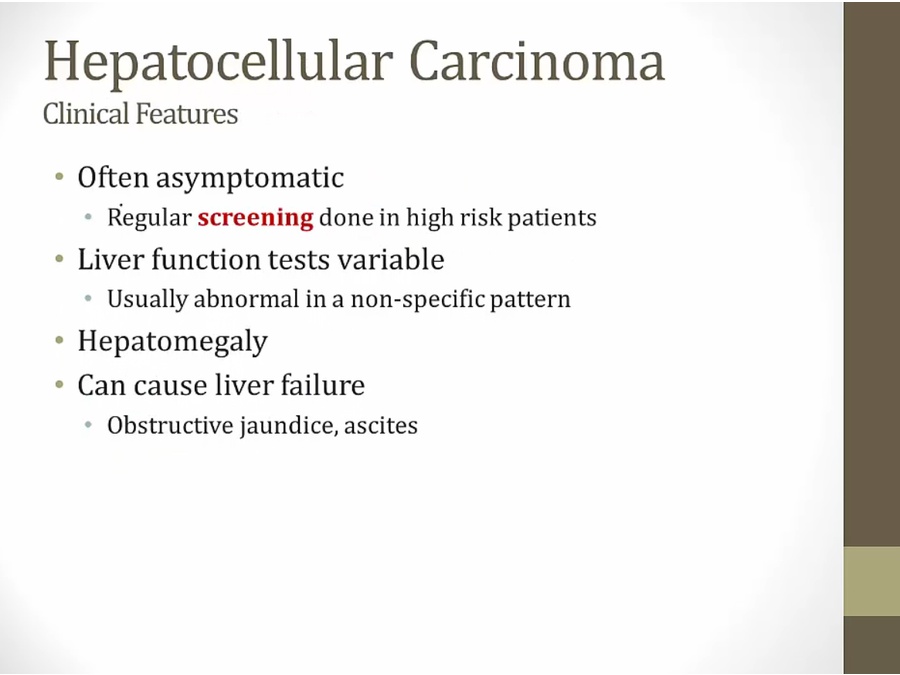 Hepatocellular Carcinoma
Clinical Features

• Often asymptomatic
 • Regular screening done in high risk patients
• Liver function tests variable
 • Usually abnormal in a non-specific pattern
• Hepatomegaly
• Can cause liver failure
 • Obstructive jaundice, ascites